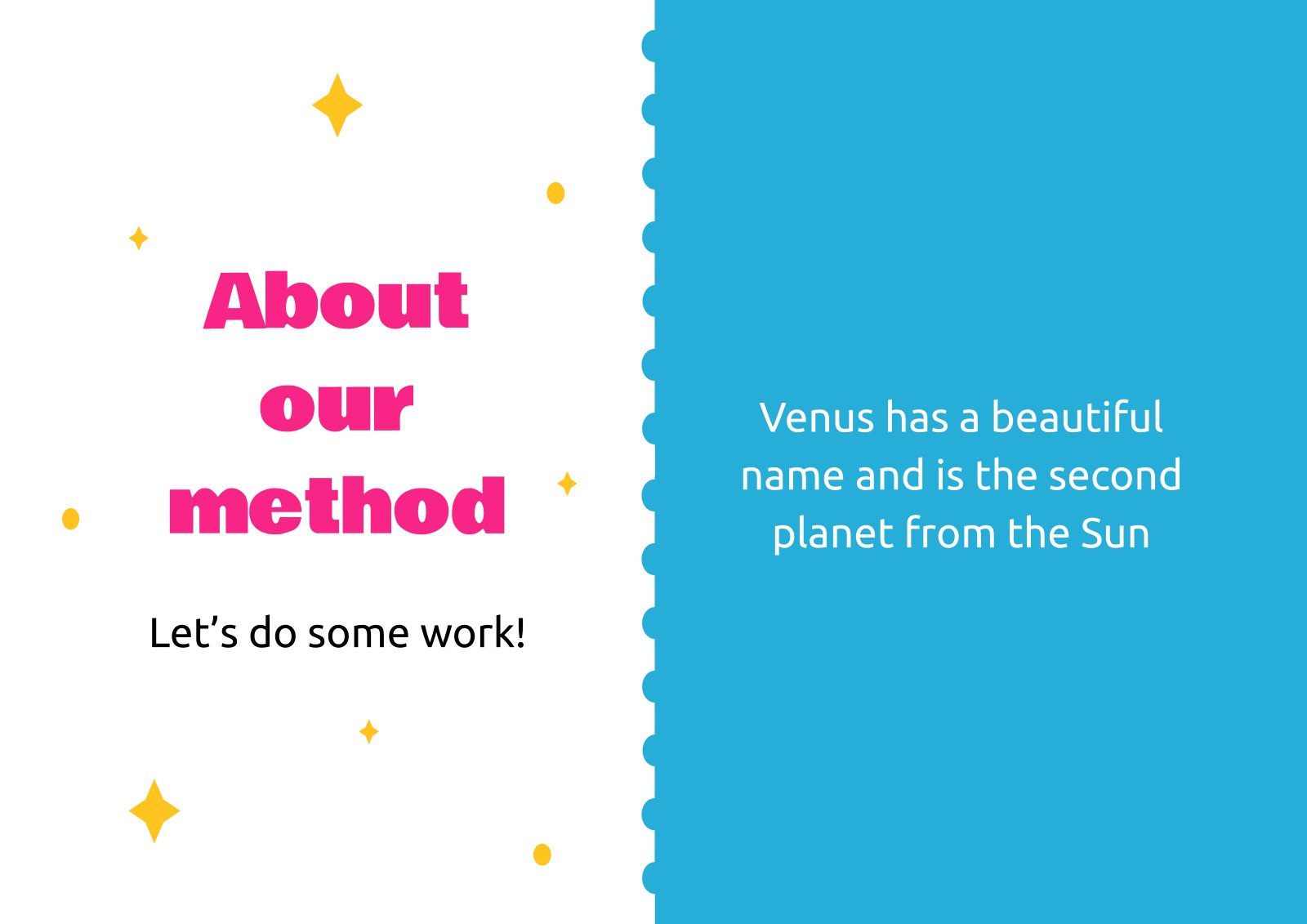 About our method

Let’s do some work!

Venus has a beautiful name and is the second planet from the Sun